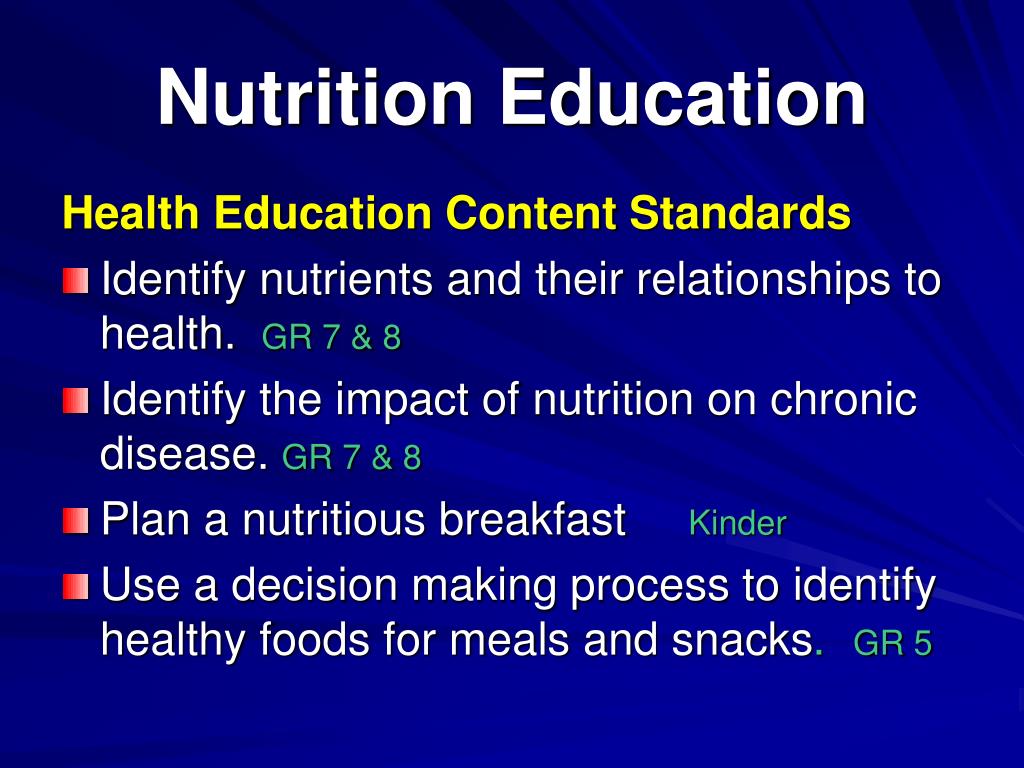 Nutrition Education

Health Education Content Standards

Identify nutrients and their relationships to health. GR 7 & 8

Identify the impact of nutrition on chronic disease. GR 7 & 8

Plan a nutritious breakfast Kinder

Use a decision making process to identify healthy foods for meals and snacks. GR 5